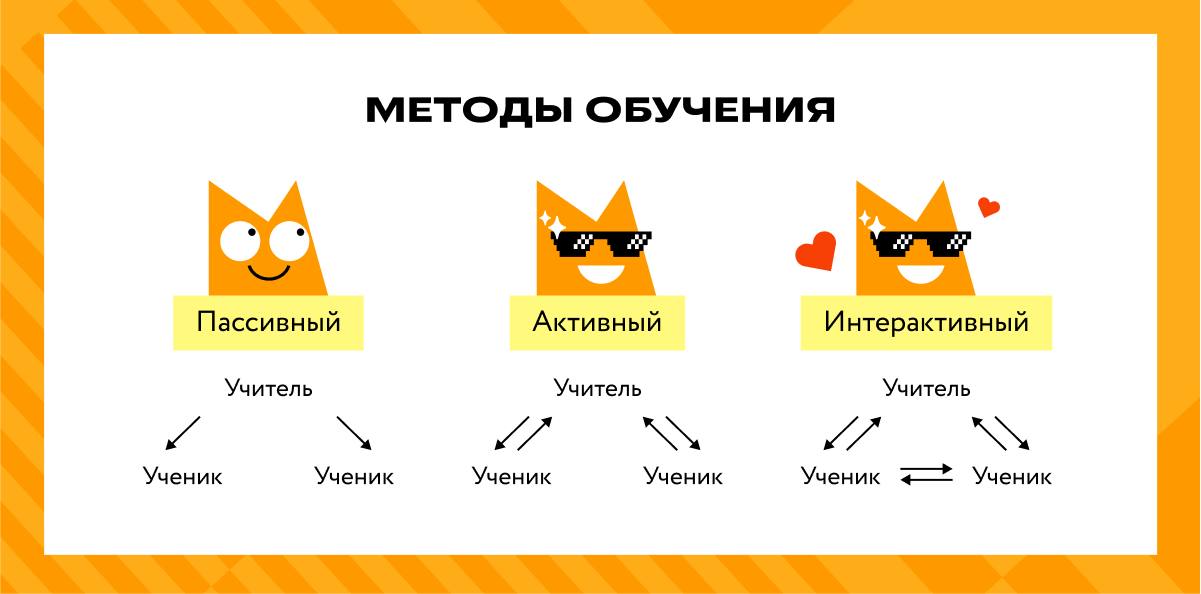 МЕТОДЫ ОБУЧЕНИЯ

Пассивный

Учитель

Ученик Ученик

Активный

Учитель

Ученик Ученик

Интерактивный

Учитель

Ученик Ученик